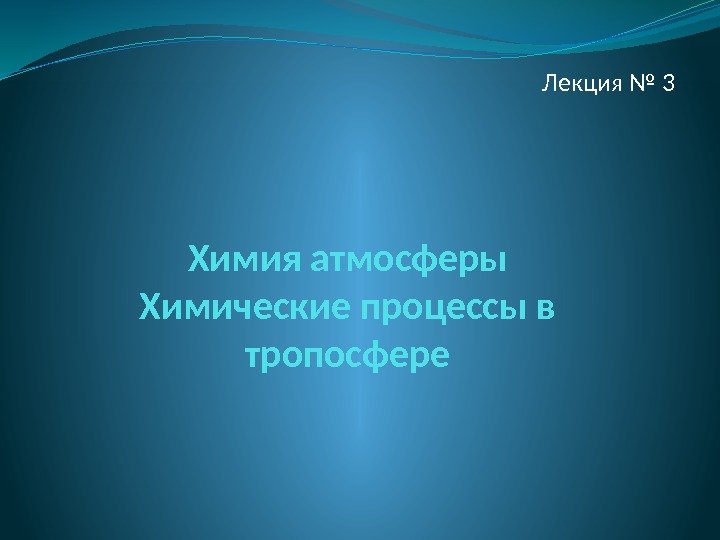 Лекция № 3

Химия атмосферы
Химические процессы в тропосфере